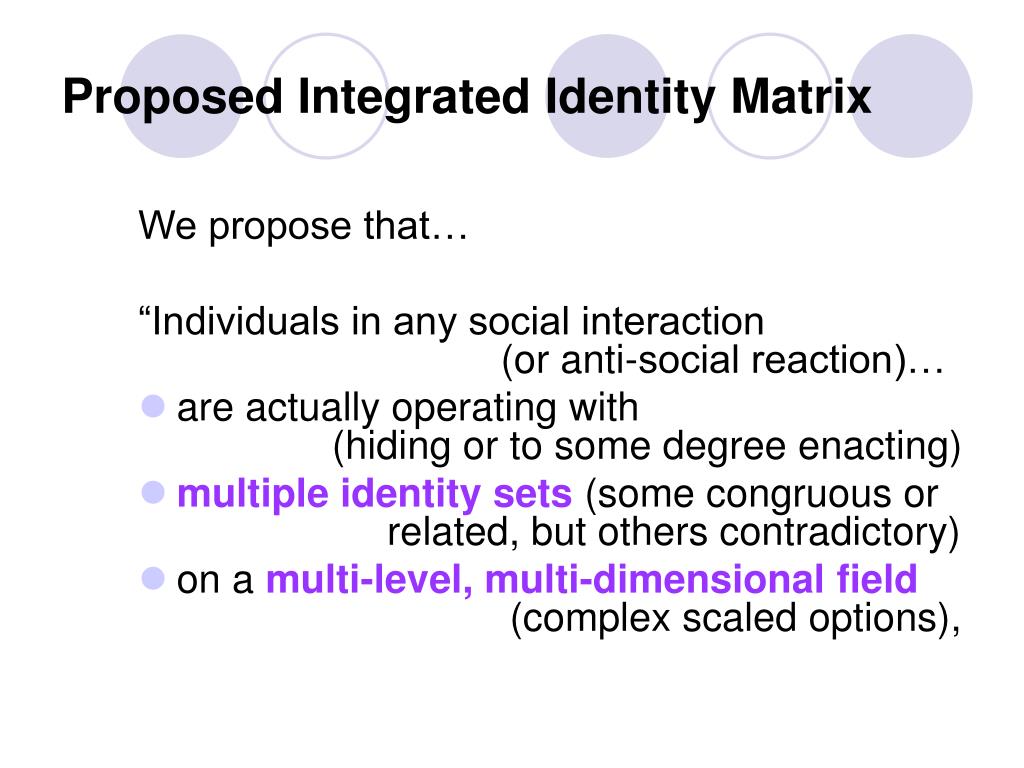 Proposed Integrated Identity Matrix

We propose that…

“Individuals in any social interaction (or anti-social reaction)…

are actually operating with (hiding or to some degree enacting)

multiple identity sets (some congruous or related, but others contradictory)

on a multi-level, multi-dimensional field (complex scaled options),